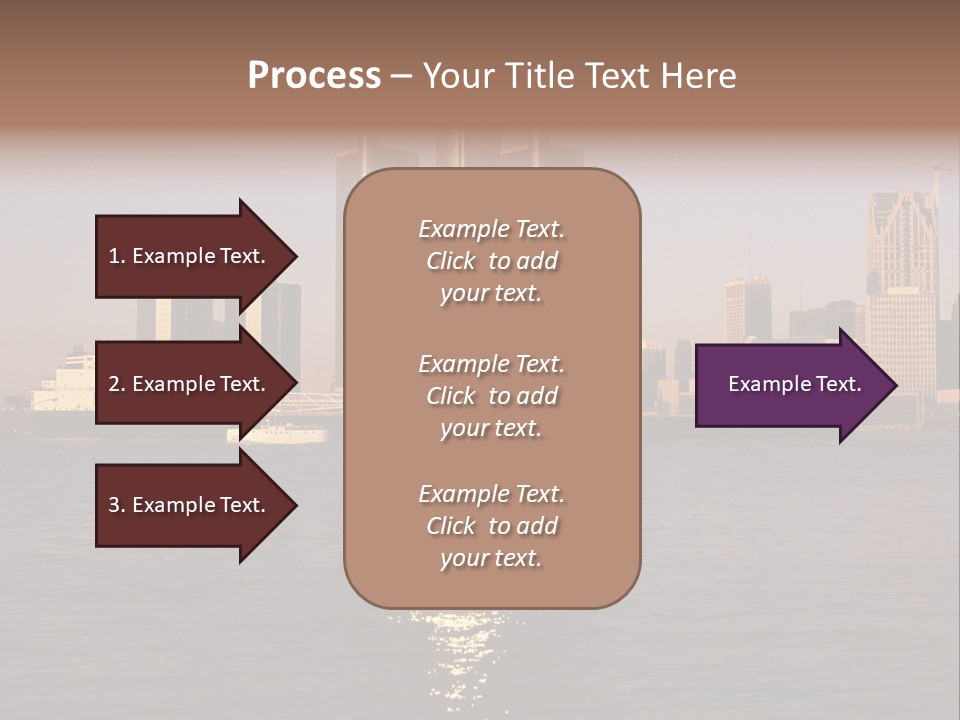 Process – Your Title Text Here

1. Example Text.

2. Example Text.

3. Example Text.

Example Text. Click to add your text.

Example Text. Click to add your text.

Example Text. Click to add your text.

Example Text.